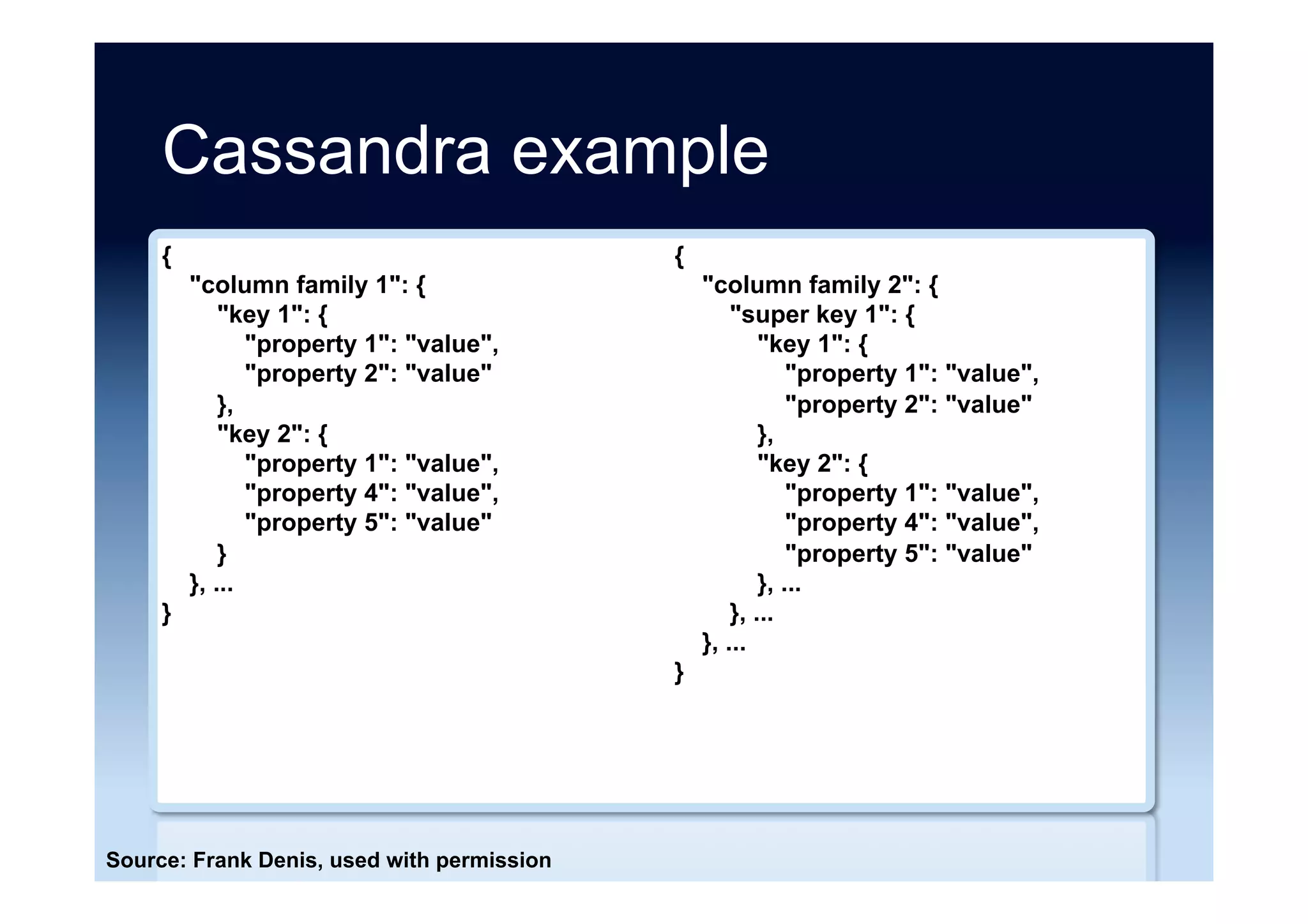 Cassandra example

{
"column family 1": {
"key 1": {
"property 1": "value",
"property 2": "value"
},
"key 2": {
"property 1": "value",
"property 4": "value",
"property 5": "value"
}
}, ...
}

{
"column family 2": {
"super key 1": {
"key 1": {
"property 1": "value",
"property 2": "value"
},
"key 2": {
"property 1": "value",
"property 4": "value",
"property 5": "value"
}, ...
}, ...
}, ...
}

Source: Frank Denis, used with permission